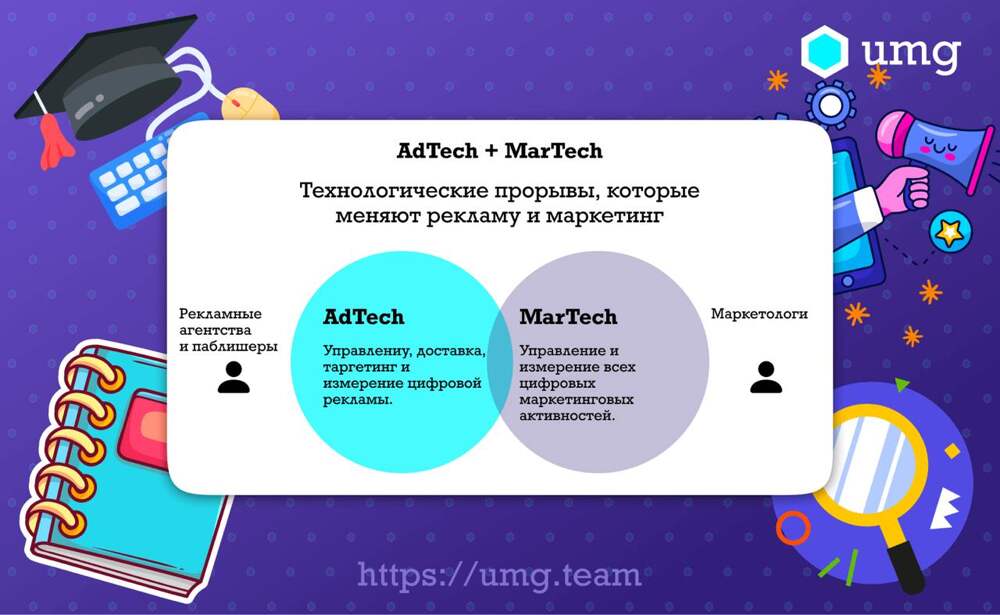 umg

AdTech + MarTech

Технологические прорывы, которые меняют рекламу и маркетинг

Рекламные агентства и паблишеры

AdTech

Управлению, доставка, таргетинг и измерение цифровой рекламы.

MarTech

Управление и измерение всех цифровых маркетинговых активностей.

Маркетологи

https://umg.team